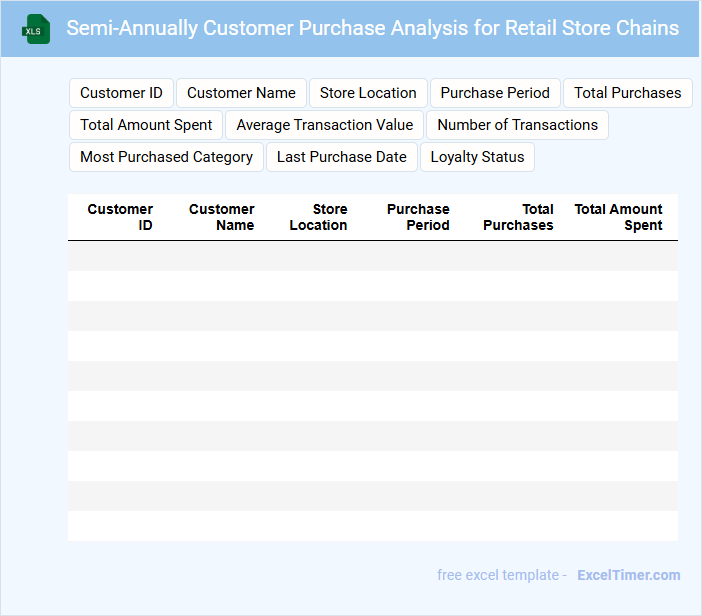 XLS

Semi-Annually Customer Purchase Analysis for Retail Store Chains

Customer ID
Customer Name
Store Location
Purchase Period
Total Purchases
Total Amount Spent
Average Transaction Value
Number of Transactions
Most Purchased Category
Last Purchase Date
Loyalty Status

| Customer ID | Customer Name | Store Location | Purchase Period | Total Purchases | Total Amount Spent |
|---|---|---|---|---|---|
| | | | | | |
| | | | | | |
| | | | | | |
| | | | | | |
| | | | | | |
| | | | | | |
| | | | | | |
| | | | | | |
| | | | | | |
| | | | | | |

free excel template - ExcelTimer.com